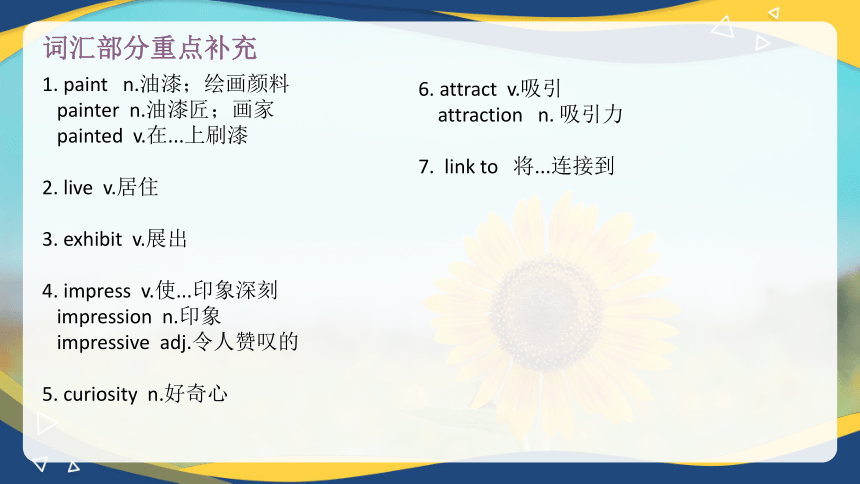 词汇部分重点补充

1. paint n.油漆；绘画颜料
painter n.油漆匠；画家
painted v.在...上刷漆

2. live v.居住

3. exhibit v.展出

4. impress v.使...印象深刻
impression n.印象
impressive adj.令人赞叹的

5. curiosity n.好奇心

6. attract v.吸引
attraction n. 吸引力

7. link to 将...连接到